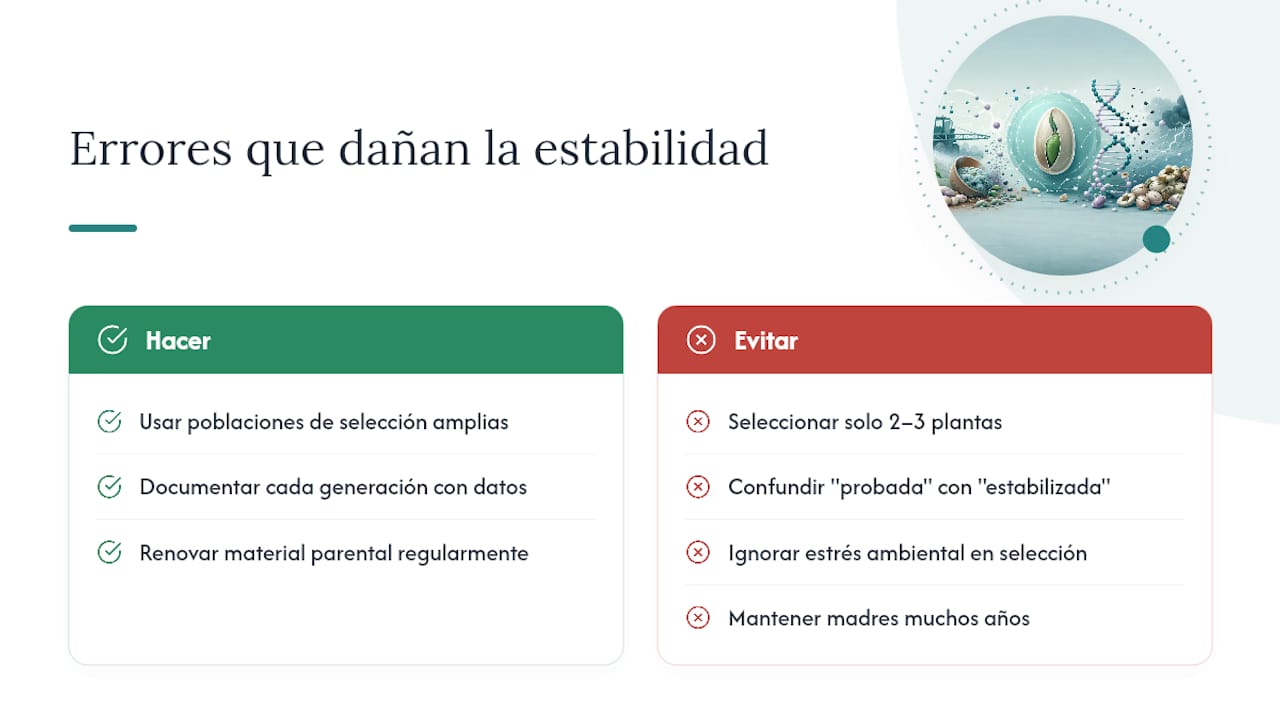 Errores que dañan la estabilidad

Hacer

Usar poblaciones de selección amplias

Documentar cada generación con datos

Renovar material parental regularmente

Evitar

Seleccionar solo 2–3 plantas

Confundir "probada" con "estabilizada"

Ignorar estrés ambiental en selección

Mantener madres muchos años